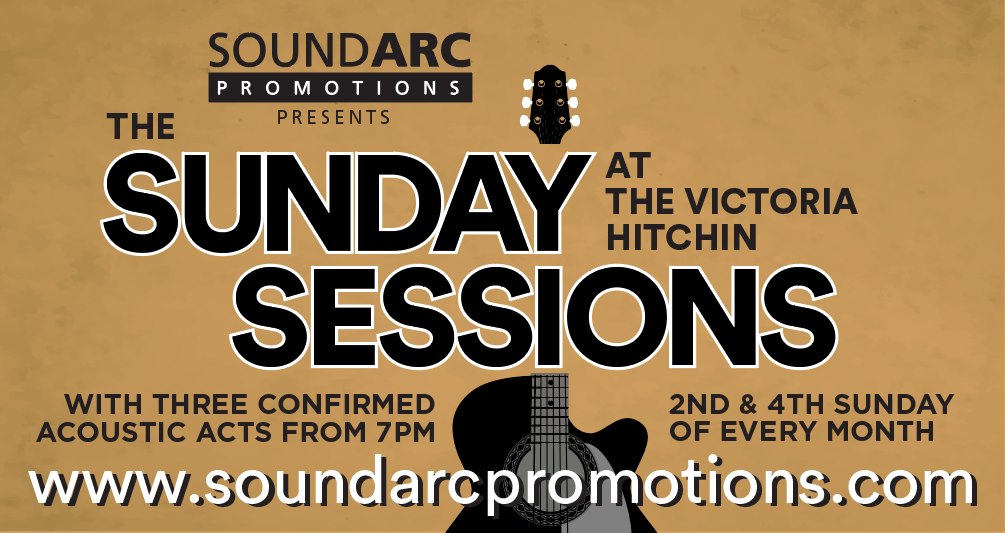 SOUNDARC
PROMOTIONS
PRESENTS

THE
SUNDAY
SESSIONS

AT
THE VICTORIA
HITCHIN

WITH THREE CONFIRMED
ACOUSTIC ACTS FROM 7PM

2ND & 4TH SUNDAY
OF EVERY MONTH

www.soundarcpromotions.com